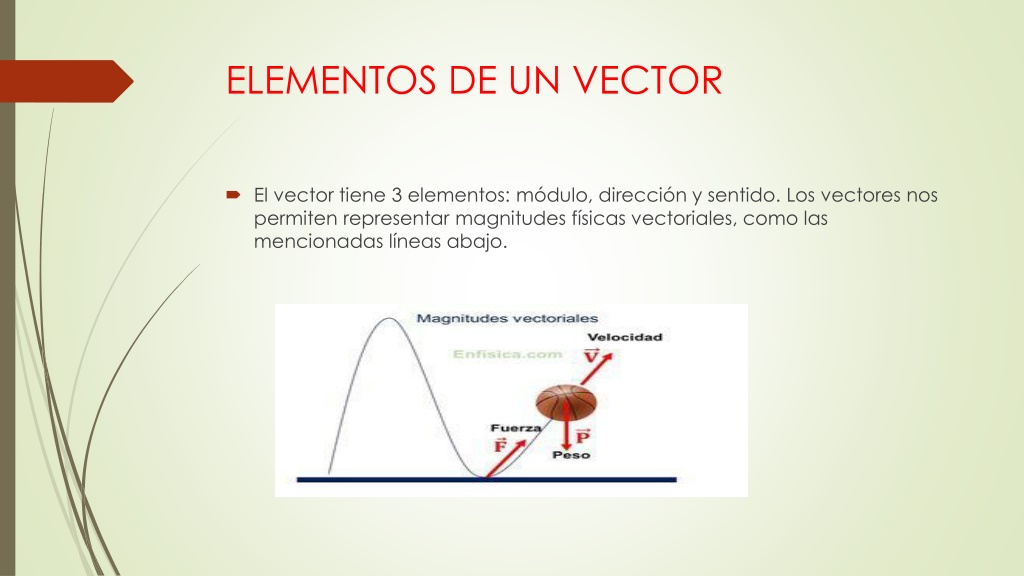 ELEMENTOS DE UN VECTOR

El vector tiene 3 elementos: módulo, dirección y sentido. Los vectores nos permiten representar magnitudes físicas vectoriales, como las mencionadas líneas abajo.

Magnitudes vectoriales

Enfisica.com

Velocidad

$\vec{V}$

Fuerza

$\vec{F}$

$\vec{P}$

Peso